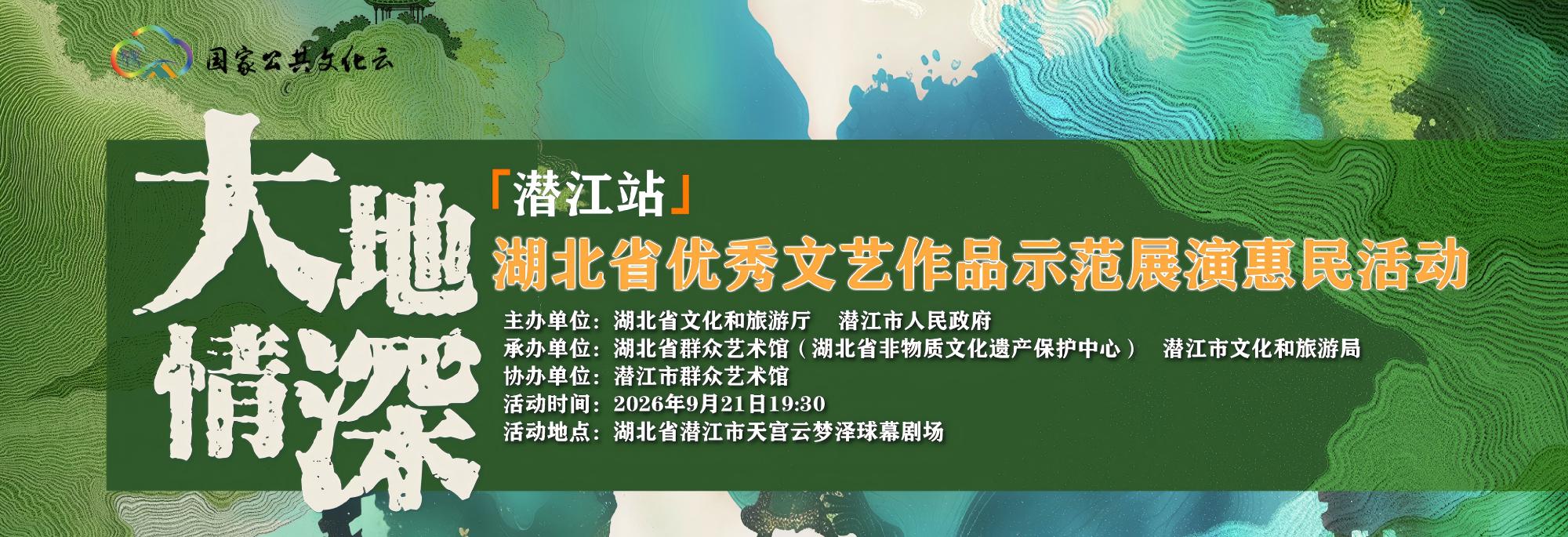 国家公共文化云

大地情深

「潜江站」
湖北省优秀文艺作品示范展演惠民活动

主办单位：湖北省文化和旅游厅　潜江市人民政府
承办单位：湖北省群众艺术馆（湖北省非物质文化遗产保护中心）　潜江市文化和旅游局
协办单位：潜江市群众艺术馆
活动时间：2026年9月21日19:30
活动地点：湖北省潜江市天宫云梦泽球幕剧场